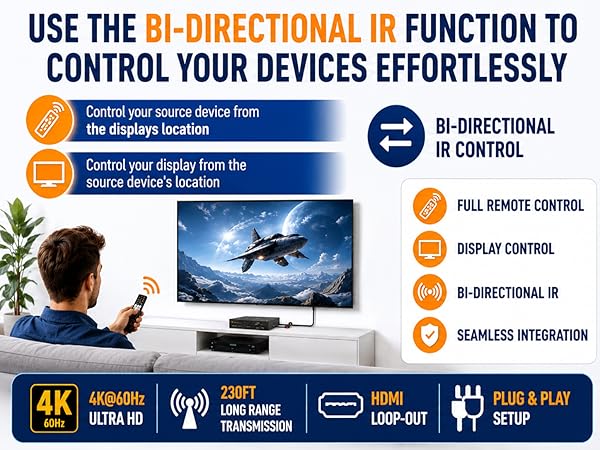 USE THE BI-DIRECTIONAL IR FUNCTION TO CONTROL YOUR DEVICES EFFORTLESSLY

Control your source device from the displays location

Control your display from the source device's location

BI-DIRECTIONAL IR CONTROL

FULL REMOTE CONTROL

DISPLAY CONTROL

BI-DIRECTIONAL IR

SEAMLESS INTEGRATION

4K 60Hz

4K@60Hz ULTRA HD

230FT LONG RANGE TRANSMISSION

HDMI LOOP-OUT

PLUG & PLAY SETUP